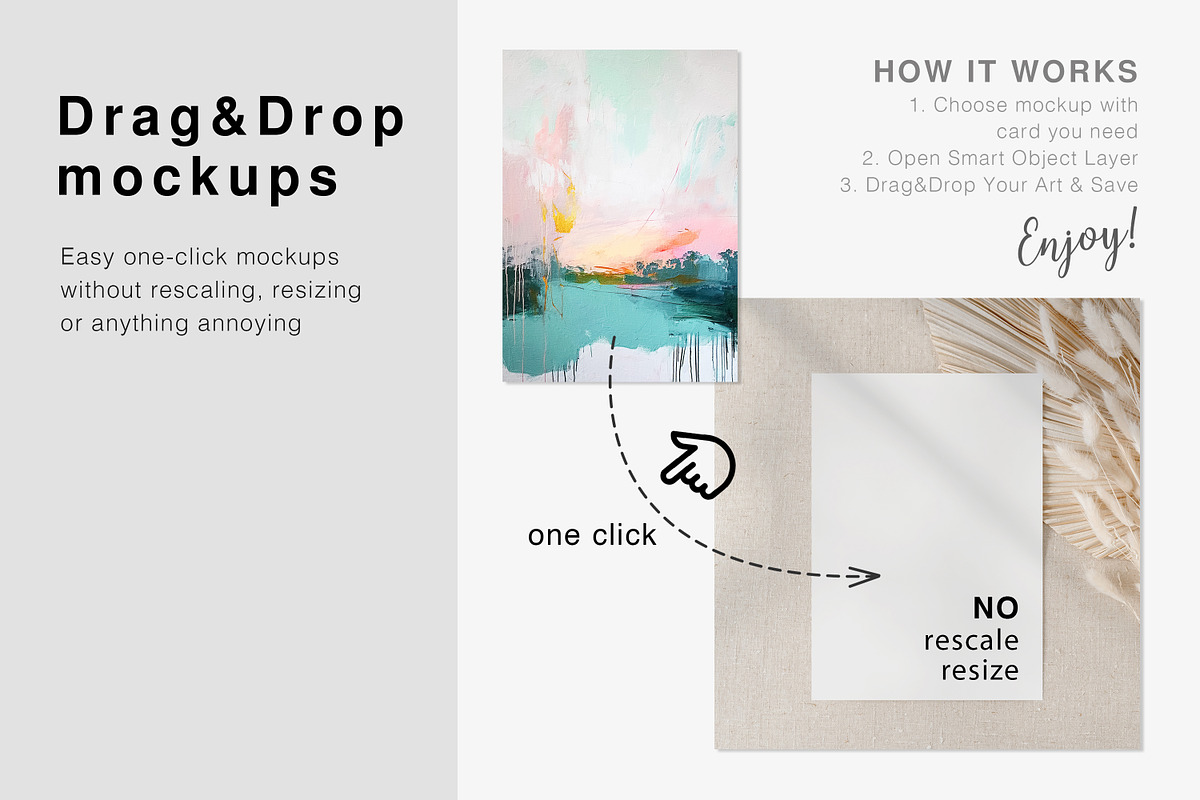 Drag&Drop mockups

Easy one-click mockups without rescaling, resizing or anything annoying

HOW IT WORKS
1. Choose mockup with card you need
2. Open Smart Object Layer
3. Drag&Drop Your Art & Save

Enjoy!

one click

NO
rescale
resize